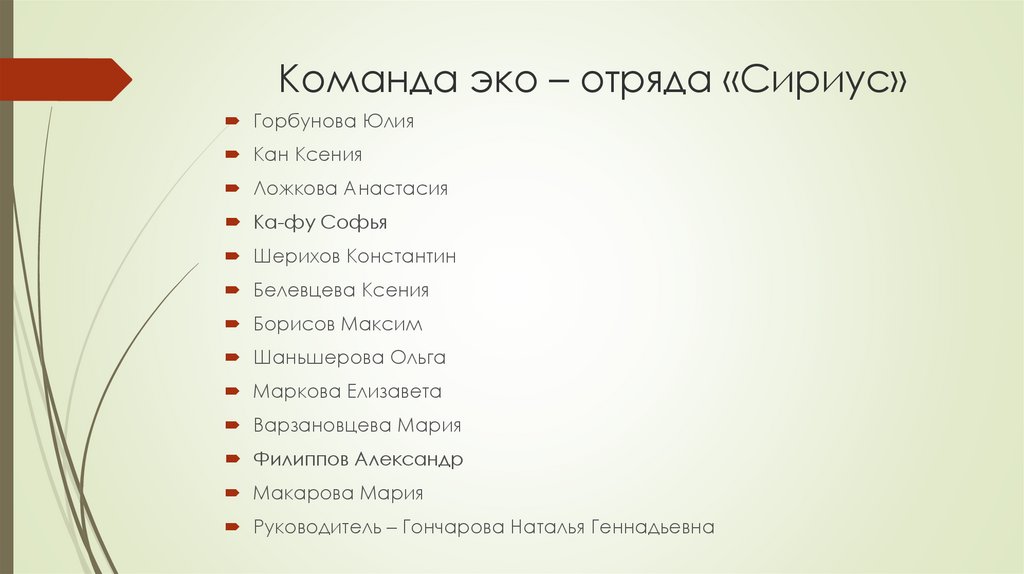 Команда эко – отряда «Сириус»

Горбунова Юлия
Кан Ксения
Ложкова Анастасия
Ка-фу Софья
Шерихов Константин
Белевцева Ксения
Борисов Максим
Шаньшерова Ольга
Маркова Елизавета
Варзановцева Мария
Филиппов Александр
Макарова Мария
Руководитель – Гончарова Наталья Геннадьевна